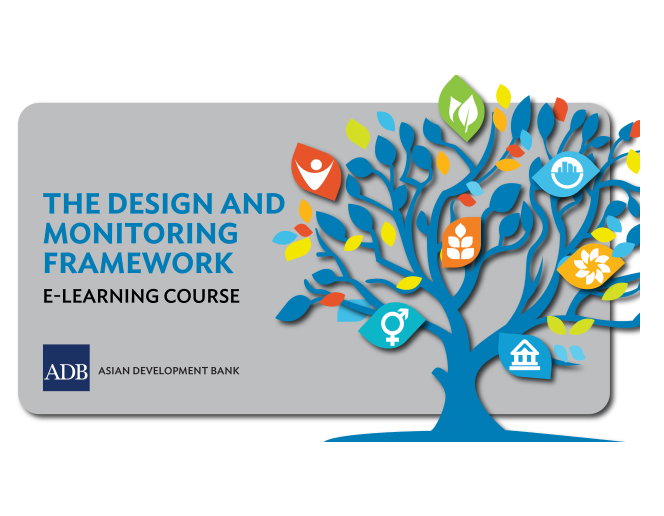 THE DESIGN AND MONITORING FRAMEWORK

E-LEARNING COURSE

ADB

ASIAN DEVELOPMENT BANK